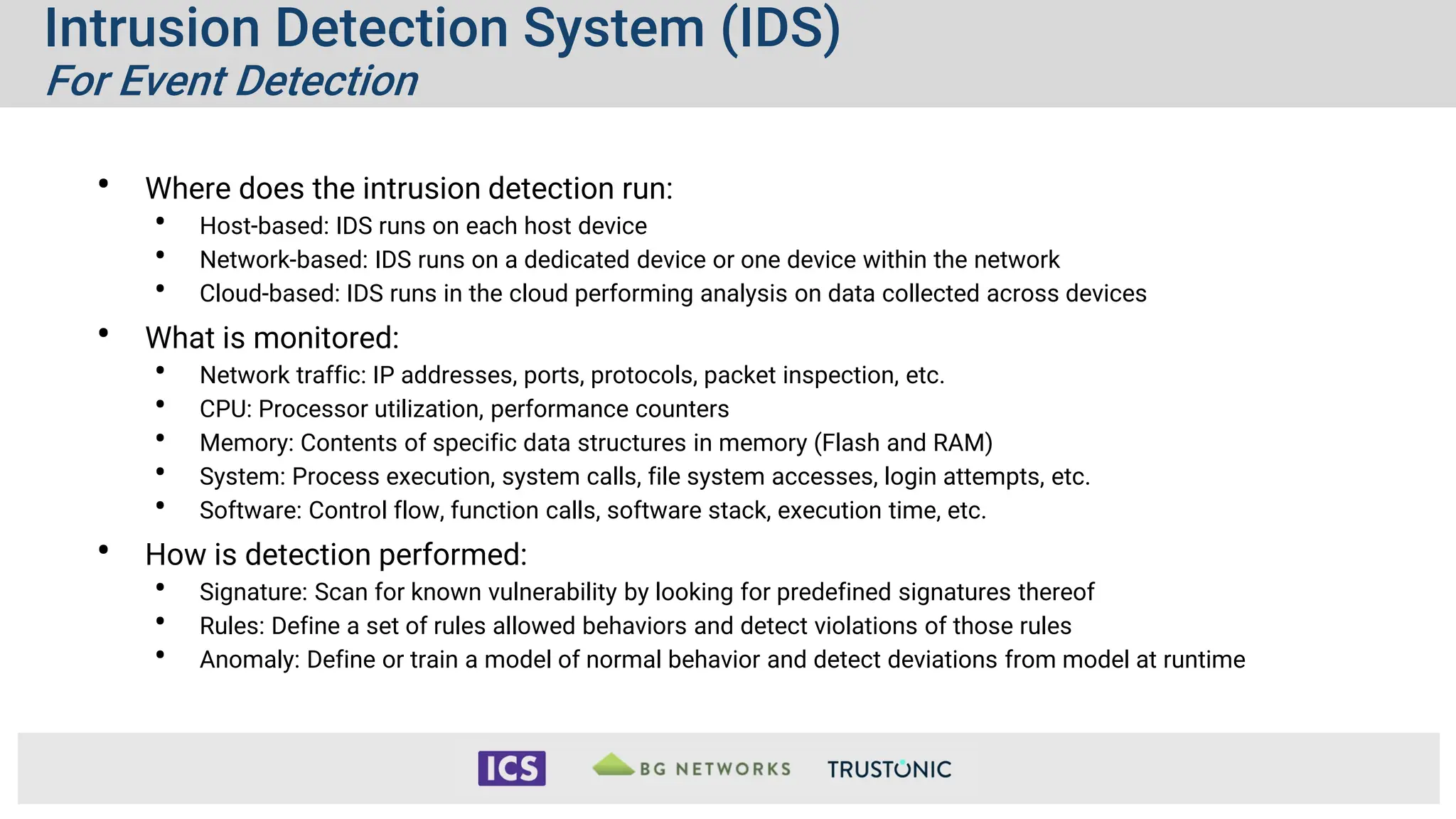 Intrusion Detection System (IDS)
For Event Detection

• Where does the intrusion detection run:
  • Host-based: IDS runs on each host device
  • Network-based: IDS runs on a dedicated device or one device within the network
  • Cloud-based: IDS runs in the cloud performing analysis on data collected across devices
• What is monitored:
  • Network traffic: IP addresses, ports, protocols, packet inspection, etc.
  • CPU: Processor utilization, performance counters
  • Memory: Contents of specific data structures in memory (Flash and RAM)
  • System: Process execution, system calls, file system accesses, login attempts, etc.
  • Software: Control flow, function calls, software stack, execution time, etc.
• How is detection performed:
  • Signature: Scan for known vulnerability by looking for predefined signatures thereof
  • Rules: Define a set of rules allowed behaviors and detect violations of those rules
  • Anomaly: Define or train a model of normal behavior and detect deviations from model at runtime

ICS BG NETWORKS TRUSTONIC